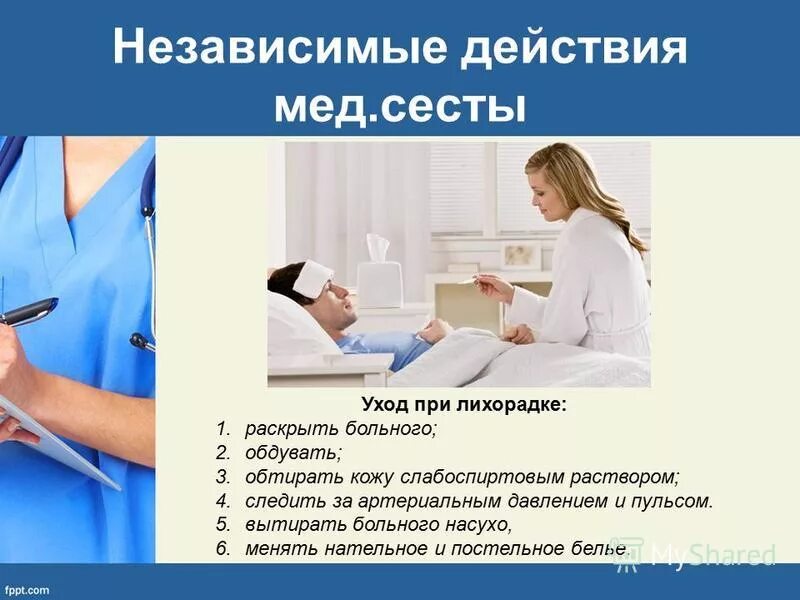 Независимые действия мед.сесты

Уход при лихорадке:

1. раскрыть больного;
2. обдувать;
3. обтирать кожу слабоспиртовым раствором;
4. следить за артериальным давлением и пульсом.
5. вытирать больного насухо,
6. менять нательное и постельное белье.

MyShared

fppt.com